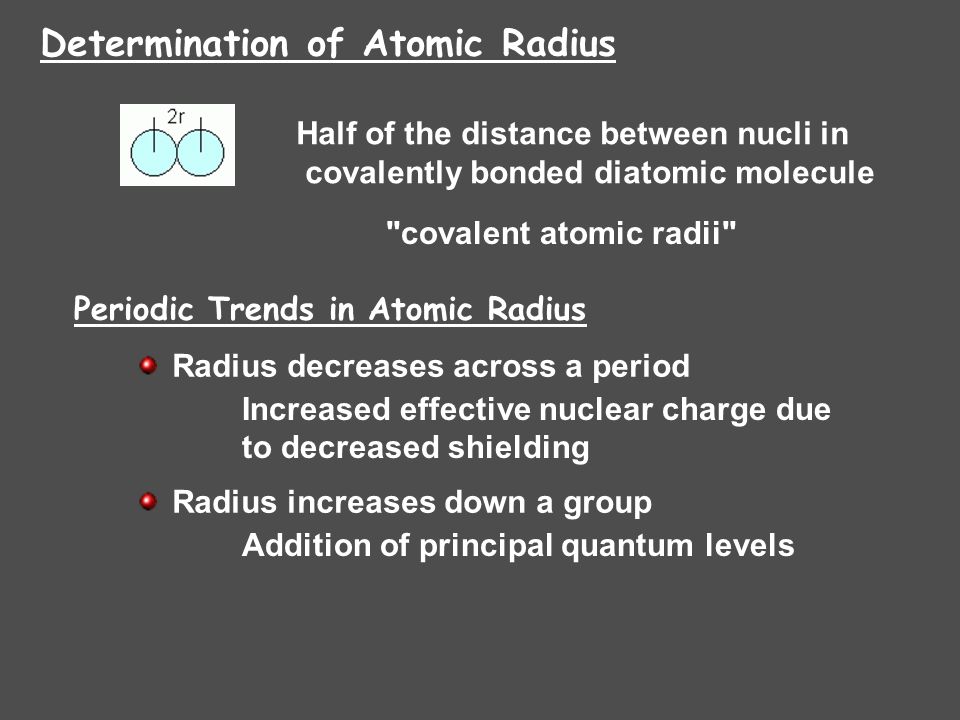 Determination of Atomic Radius

2r

Half of the distance between nucli in covalently bonded diatomic molecule

"covalent atomic radii"

Periodic Trends in Atomic Radius

Radius decreases across a period
Increased effective nuclear charge due to decreased shielding

Radius increases down a group
Addition of principal quantum levels